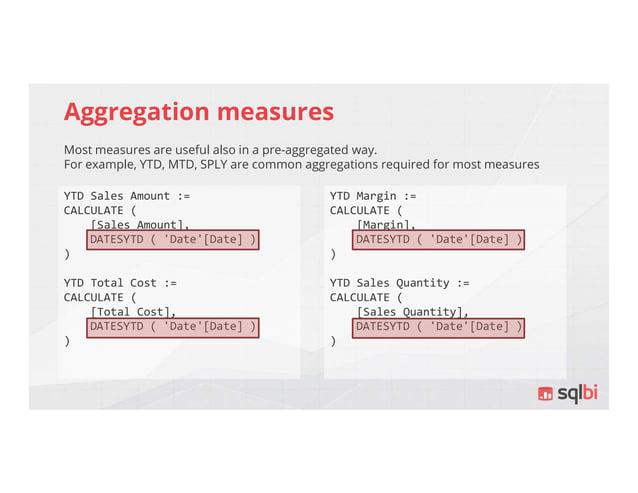 Aggregation measures

Most measures are useful also in a pre-aggregated way.
For example, YTD, MTD, SPLY are common aggregations required for most measures

YTD Sales Amount :=
CALCULATE (
    [Sales Amount],
    DATESYTD ( 'Date'[Date] )
)

YTD Total Cost :=
CALCULATE (
    [Total Cost],
    DATESYTD ( 'Date'[Date] )
)

YTD Margin :=
CALCULATE (
    [Margin],
    DATESYTD ( 'Date'[Date] )
)

YTD Sales Quantity :=
CALCULATE (
    [Sales Quantity],
    DATESYTD ( 'Date'[Date] )
)

sqlbi